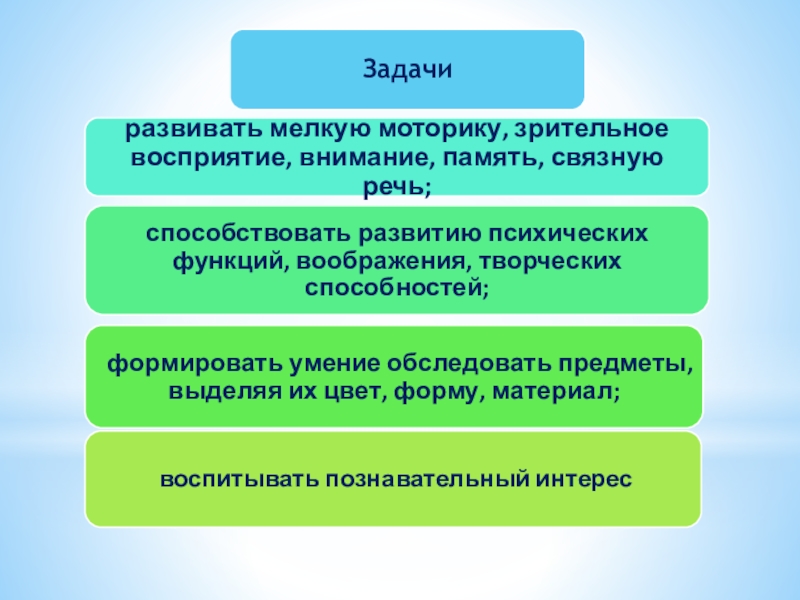 Задачи

развивать мелкую моторику, зрительное восприятие, внимание, память, связную речь;

способствовать развитию психических функций, воображения, творческих способностей;

формировать умение обследовать предметы, выделяя их цвет, форму, материал;

воспитывать познавательный интерес